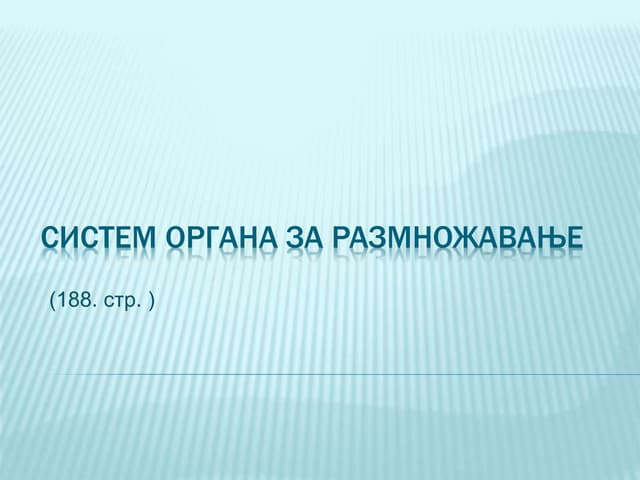 СИСТЕМ ОРГАНА ЗА РАЗМНОЖАВАЊЕ

(188. стр. )